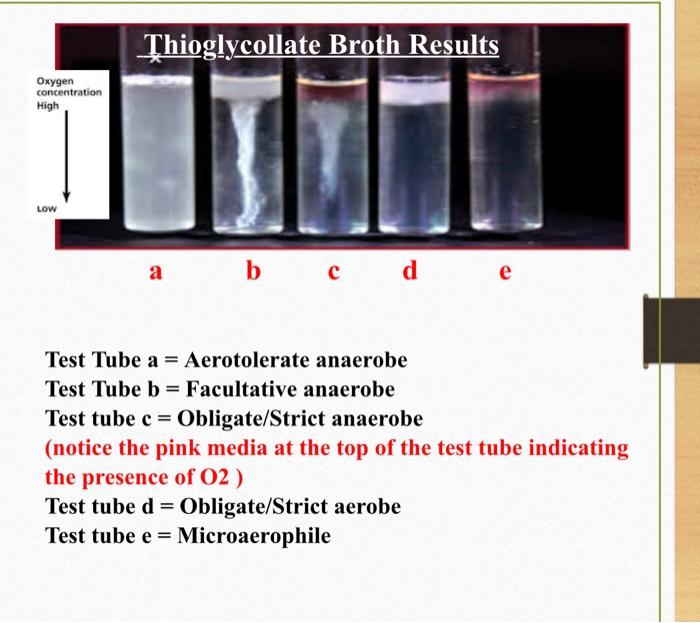 Thioglycollate Broth Results

Oxygen concentration
High

Low

a b c d e

Test Tube a = Aerotolerate anaerobe
Test Tube b = Facultative anaerobe
Test tube c = Obligate/Strict anaerobe
(notice the pink media at the top of the test tube indicating the presence of O2 )
Test tube d = Obligate/Strict aerobe
Test tube e = Microaerophile